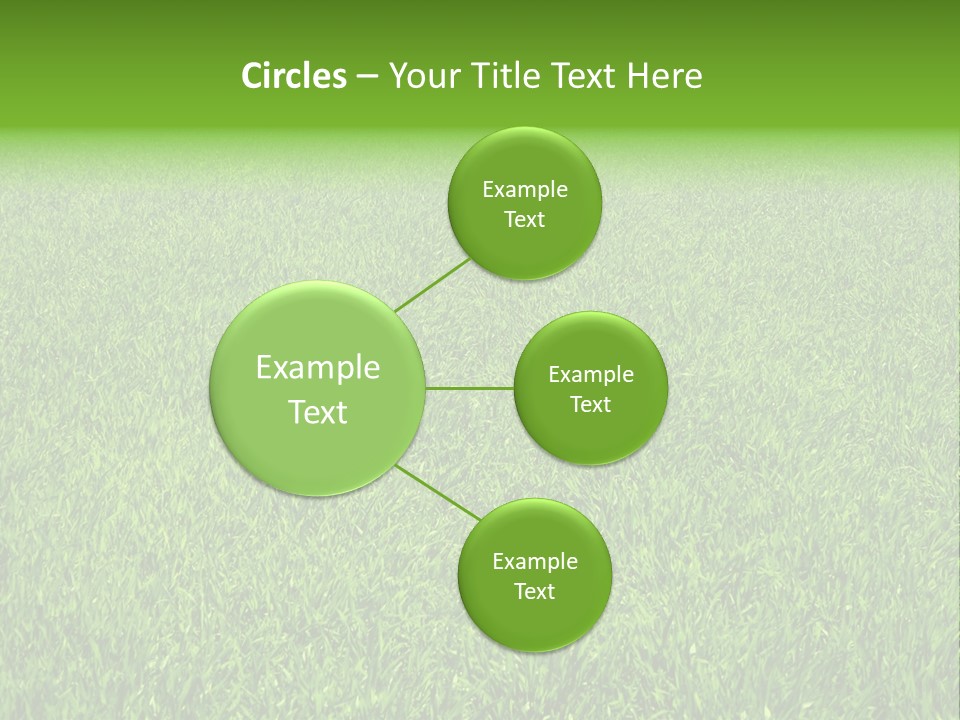 Circles – Your Title Text Here

Example Text

Example Text

Example Text

Example Text